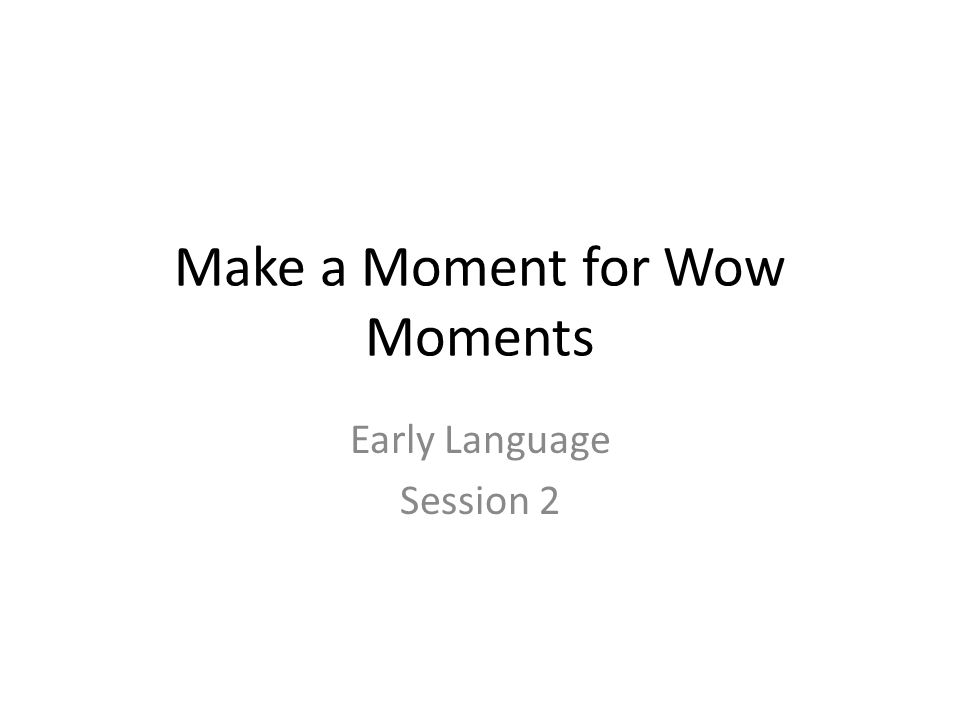 Make a Moment for Wow Moments

Early Language
Session 2